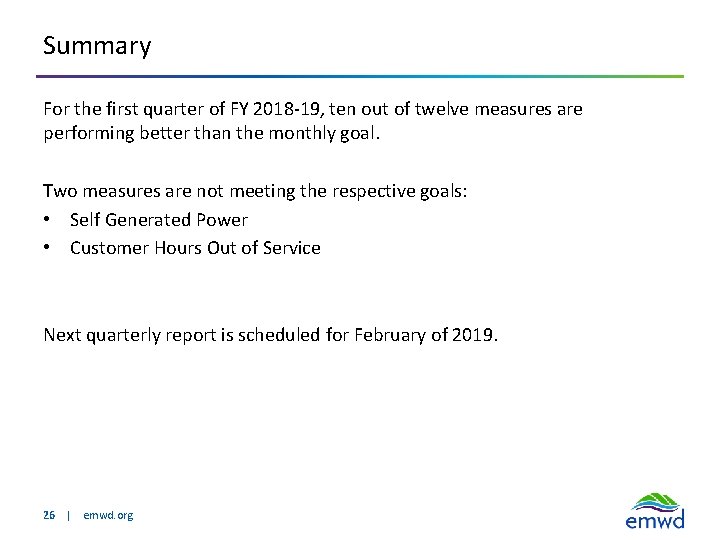 Summary

For the first quarter of FY 2018-19, ten out of twelve measures are performing better than the monthly goal.

Two measures are not meeting the respective goals:
• Self Generated Power
• Customer Hours Out of Service

Next quarterly report is scheduled for February of 2019.

26 | emwd.org

emwd